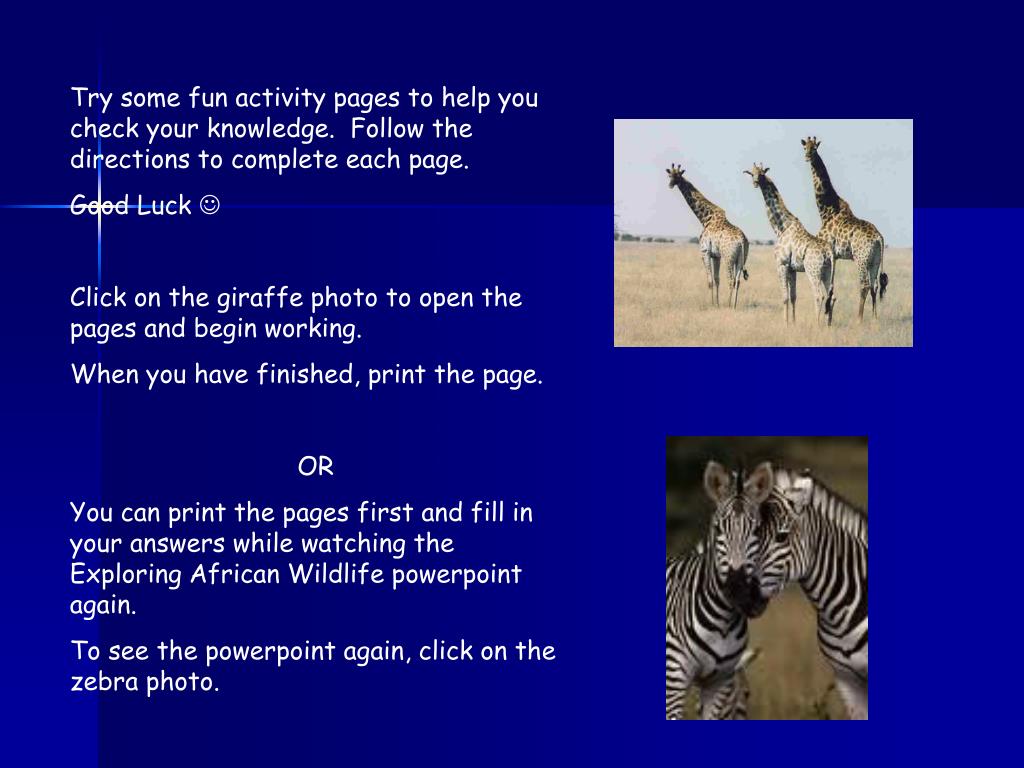 Try some fun activity pages to help you check your knowledge.  Follow the directions to complete each page.

Good Luck ☺

Click on the giraffe photo to open the pages and begin working.

When you have finished, print the page.

OR

You can print the pages first and fill in your answers while watching the Exploring African Wildlife powerpoint again.

To see the powerpoint again, click on the zebra photo.